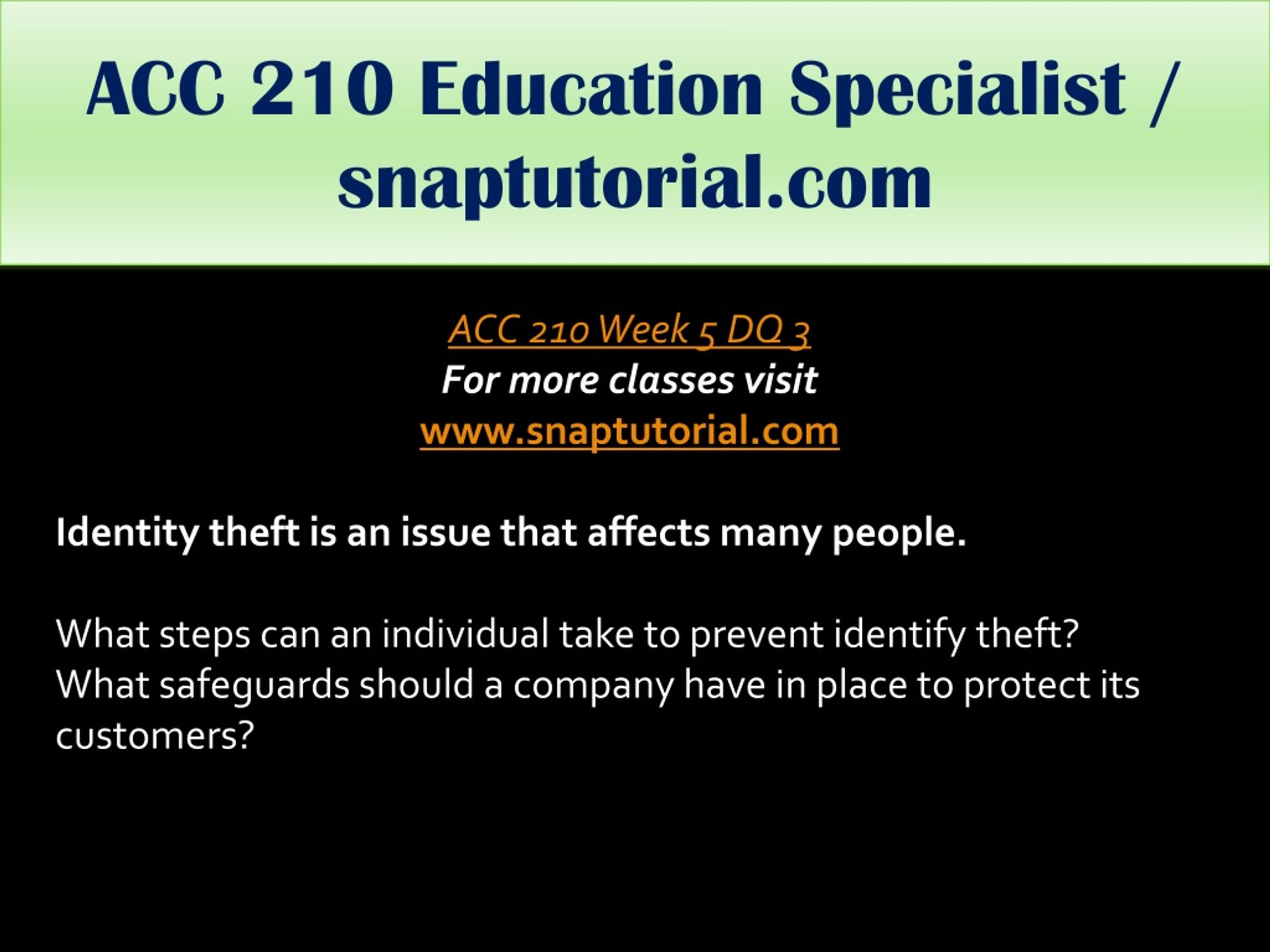 ACC 210 Education Specialist / snaptutorial.com

ACC 210 Week 5 DQ 3
For more classes visit
www.snaptutorial.com

Identity theft is an issue that affects many people.

What steps can an individual take to prevent identify theft? What safeguards should a company have in place to protect its customers?